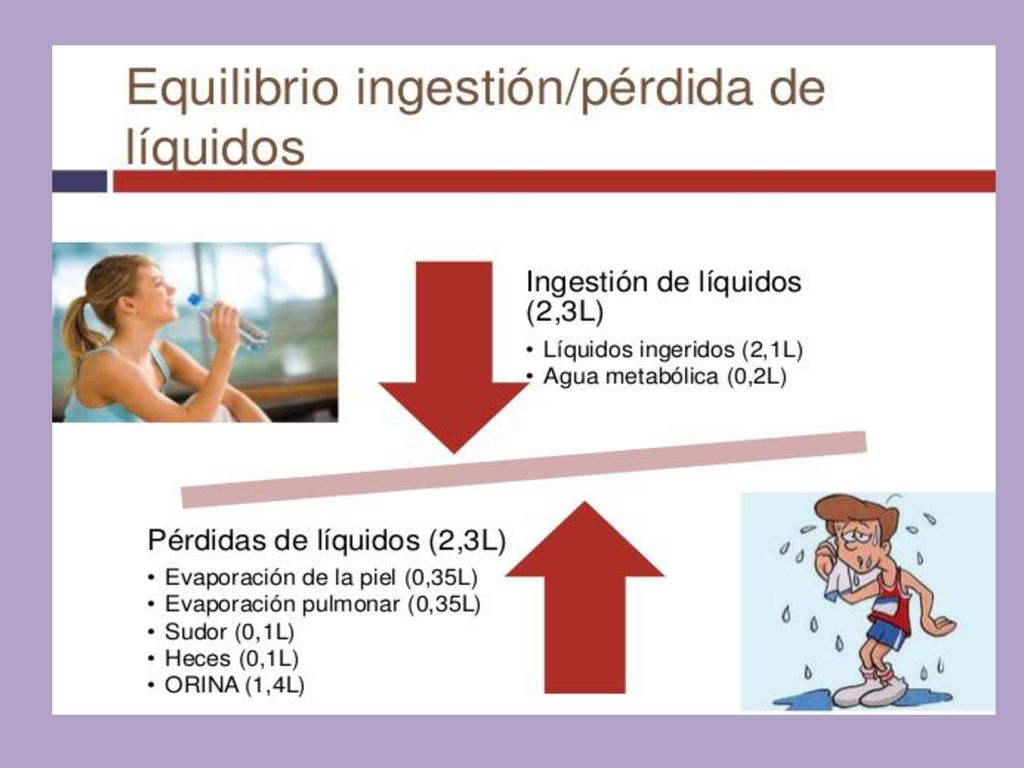 Equilibrio ingestión/pérdida de líquidos

Ingestión de líquidos (2,3L)
• Líquidos ingeridos (2,1L)
• Agua metabólica (0,2L)

Pérdidas de líquidos (2,3L)
• Evaporación de la piel (0,35L)
• Evaporación pulmonar (0,35L)
• Sudor (0,1L)
• Heces (0,1L)
• ORINA (1,4L)